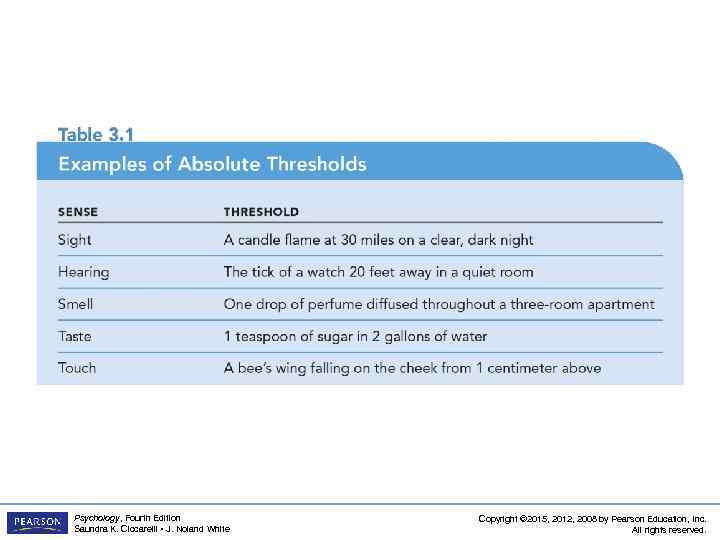 Table 3.1
Examples of Absolute Thresholds

| SENSE | THRESHOLD |
|---|---|
| Sight | A candle flame at 30 miles on a clear, dark night |
| Hearing | The tick of a watch 20 feet away in a quiet room |
| Smell | One drop of perfume diffused throughout a three-room apartment |
| Taste | 1 teaspoon of sugar in 2 gallons of water |
| Touch | A bee's wing falling on the cheek from 1 centimeter above |

PEARSON
Psychology, Fourth Edition
Saundra K. Ciccarelli • J. Noland White

Copyright ©2015, 2012, 2008 by Pearson Education, Inc.
All rights reserved.